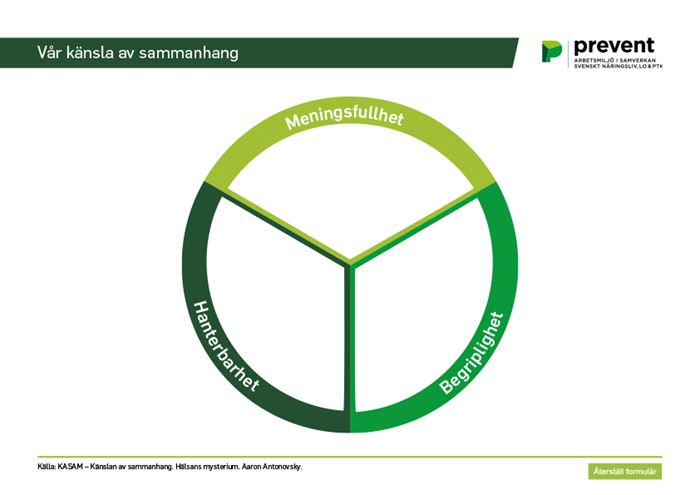 Vår känsla av sammanhang

prevent
ARBETSMILJÖ I SAMVERKAN
SVENSKT NÄRINGSLIV, LO & PTK

Meningsfullhet

Hanterbarhet

Begriplighet

Källa: KASAM – Känslan av sammanhang. Hälsans mysterium. Aaron Antonovsky.

Återställ formulär